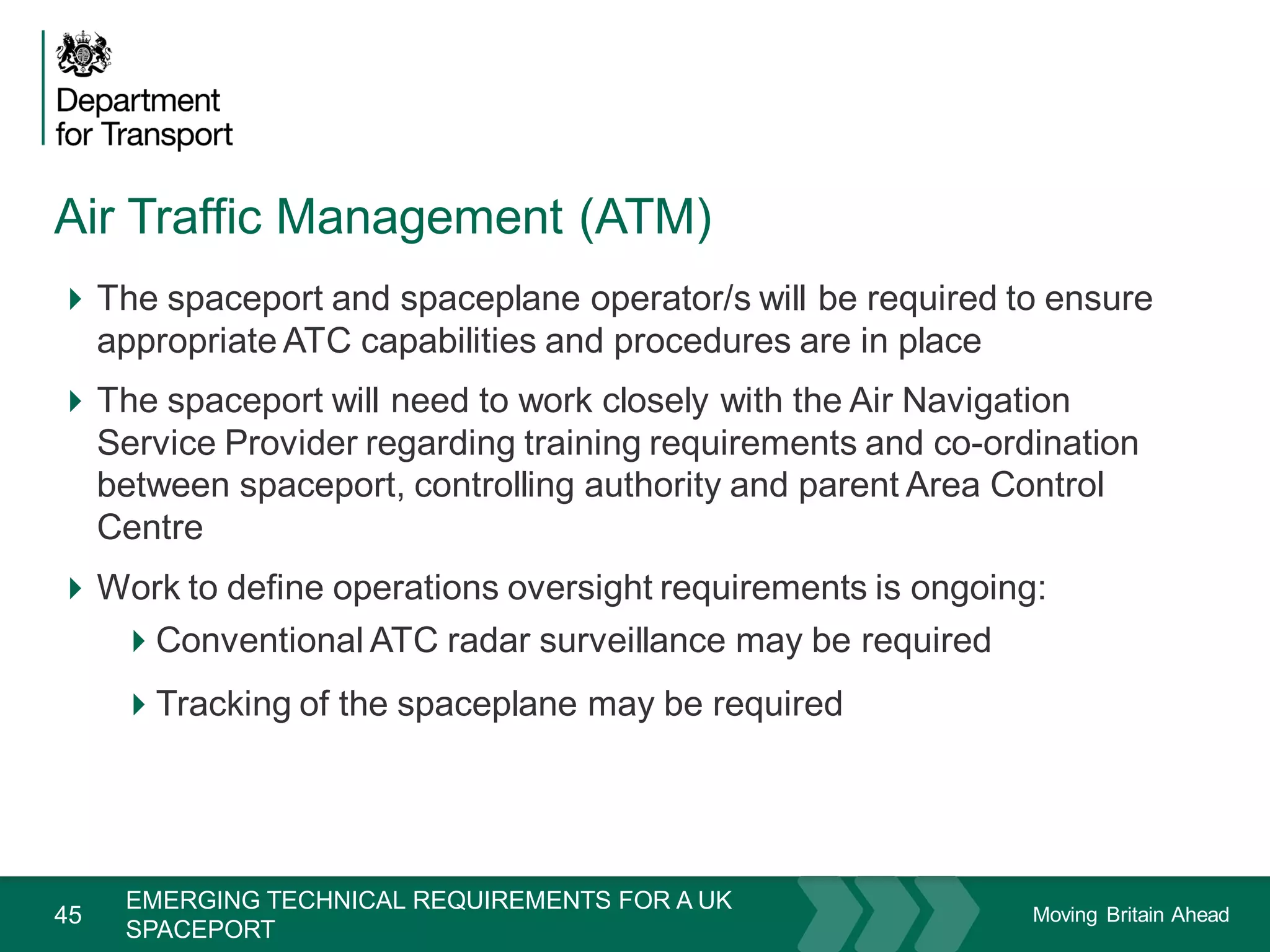 Department for Transport

Air Traffic Management (ATM)

The spaceport and spaceplane operator/s will be required to ensure appropriate ATC capabilities and procedures are in place

The spaceport will need to work closely with the Air Navigation Service Provider regarding training requirements and co-ordination between spaceport, controlling authority and parent Area Control Centre

Work to define operations oversight requirements is ongoing:

Conventional ATC radar surveillance may be required

Tracking of the spaceplane may be required

45 EMERGING TECHNICAL REQUIREMENTS FOR A UK SPACEPORT

Moving Britain Ahead